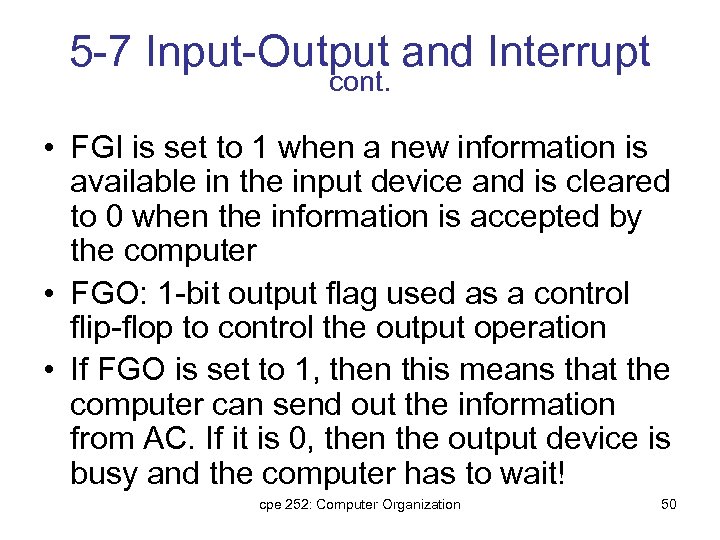 5-7 Input-Output and Interrupt
cont.

• FGI is set to 1 when a new information is available in the input device and is cleared to 0 when the information is accepted by the computer
• FGO: 1-bit output flag used as a control flip-flop to control the output operation
• If FGO is set to 1, then this means that the computer can send out the information from AC. If it is 0, then the output device is busy and the computer has to wait!

cpe 252: Computer Organization

50